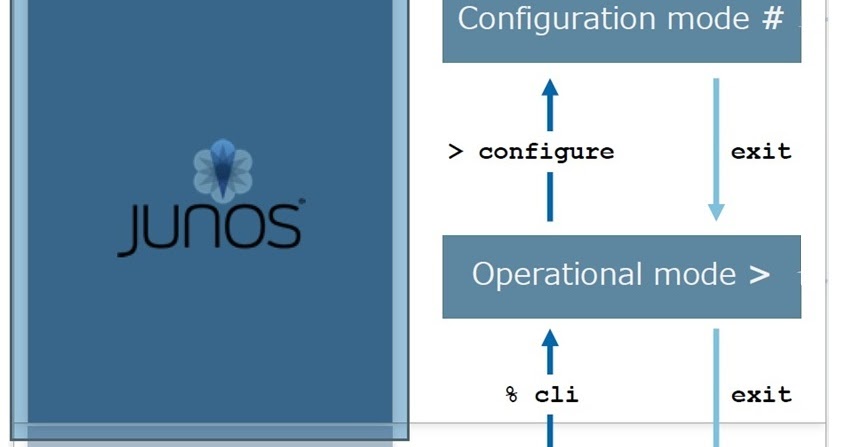 JUNOS

Configuration mode #

> configure

exit

Operational mode >

% cli

exit